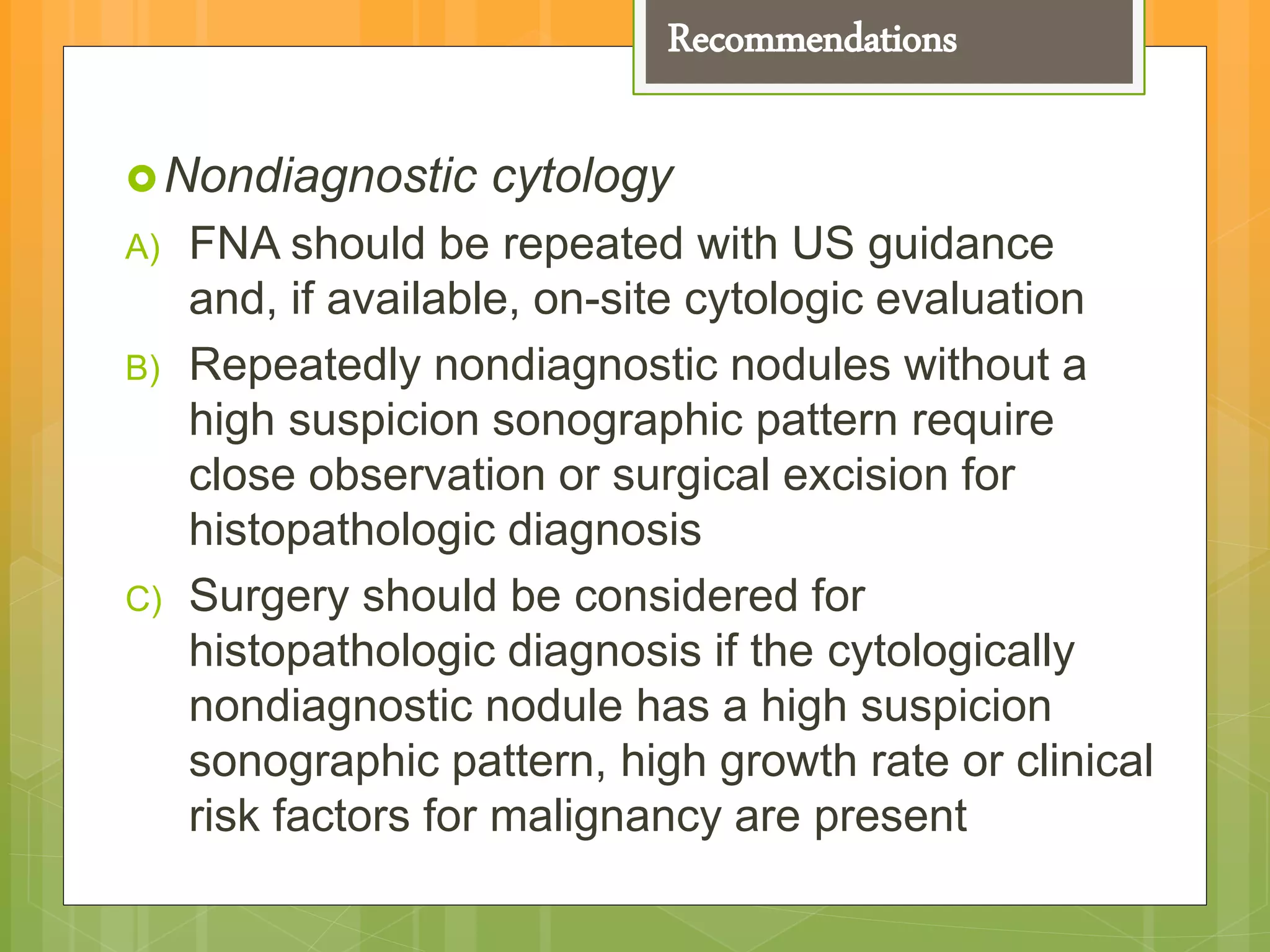 Recommendations

Nondiagnostic cytology

A) FNA should be repeated with US guidance and, if available, on-site cytologic evaluation

B) Repeatedly nondiagnostic nodules without a high suspicion sonographic pattern require close observation or surgical excision for histopathologic diagnosis

C) Surgery should be considered for histopathologic diagnosis if the cytologically nondiagnostic nodule has a high suspicion sonographic pattern, high growth rate or clinical risk factors for malignancy are present